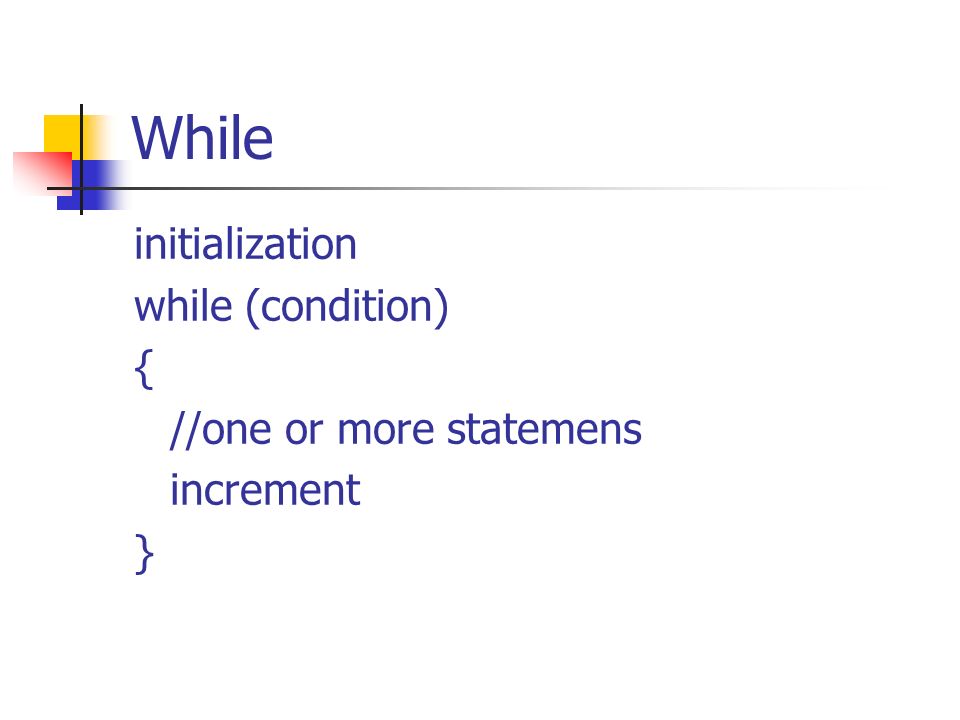 While

initialization
while (condition)
{
//one or more statemens
increment
}